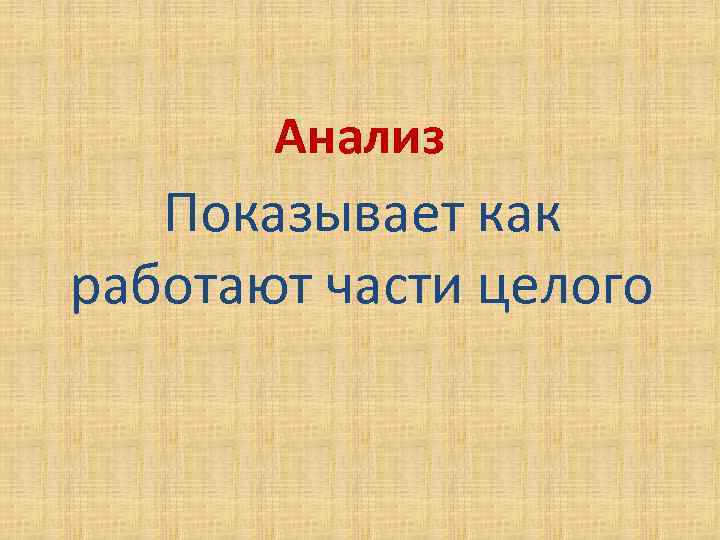 Анализ

Показывает как работают части целого